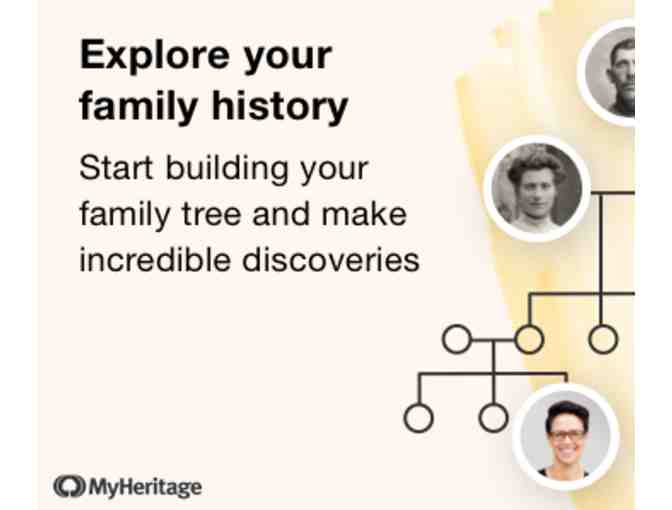 Explore your family history

Start building your family tree and make incredible discoveries

MyHeritage